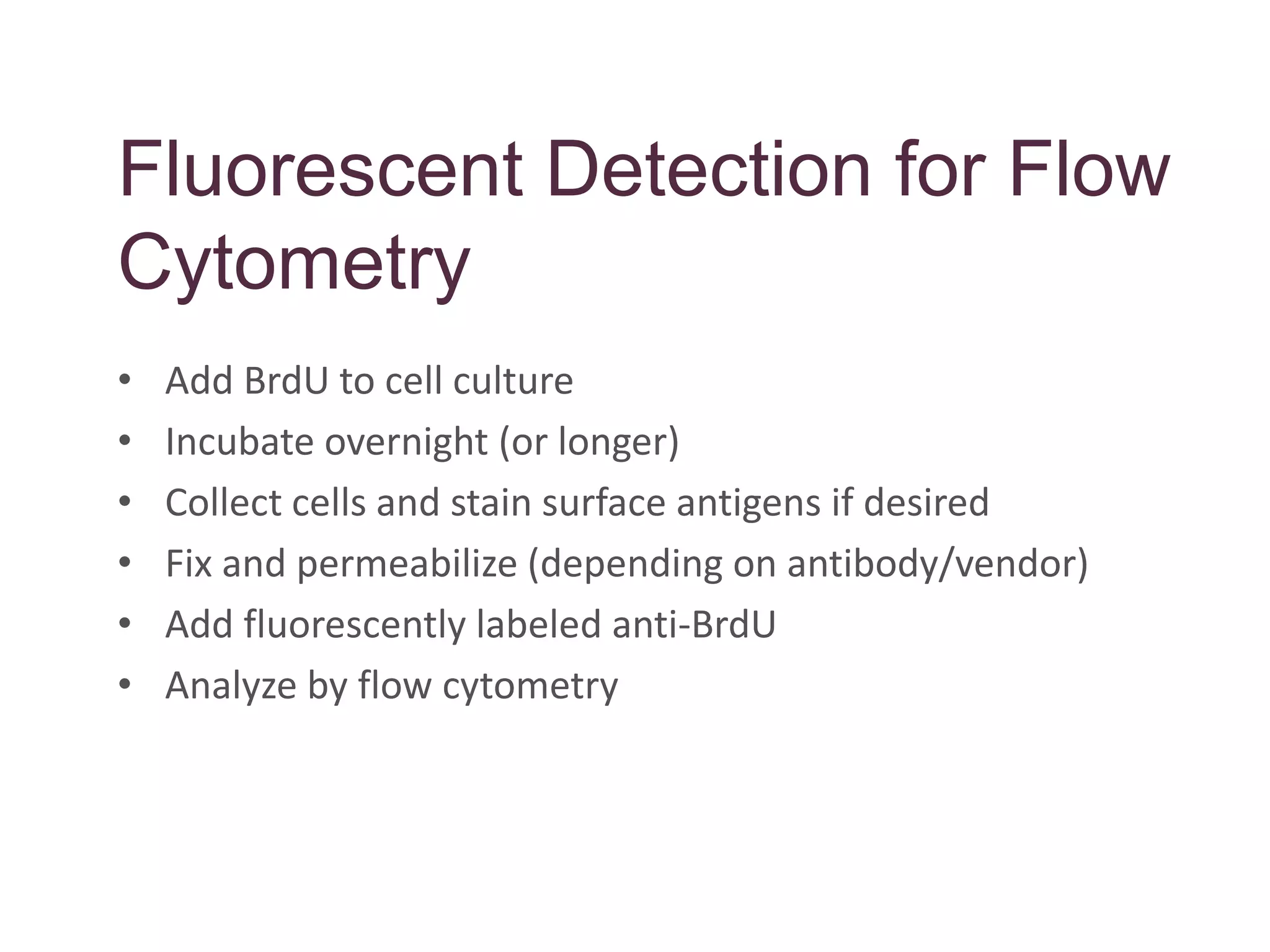 Fluorescent Detection for Flow Cytometry

• Add BrdU to cell culture
• Incubate overnight (or longer)
• Collect cells and stain surface antigens if desired
• Fix and permeabilize (depending on antibody/vendor)
• Add fluorescently labeled anti-BrdU
• Analyze by flow cytometry